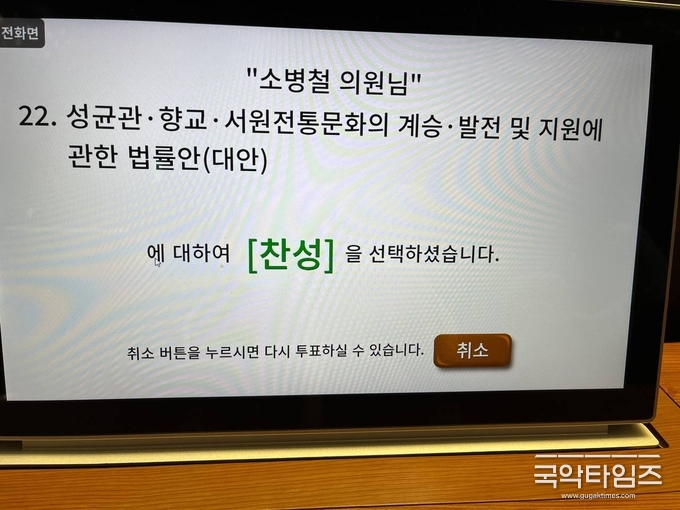 전화면

"소병철 의원님"

22. 성균관·향교·서원전통문화의 계승·발전 및 지원에 관한 법률안(대안)

에 대하여 [찬성] 을 선택하셨습니다.

취소 버튼을 누르시면 다시 투표하실 수 있습니다. 취소

국악타임즈
www.gugaktimes.com